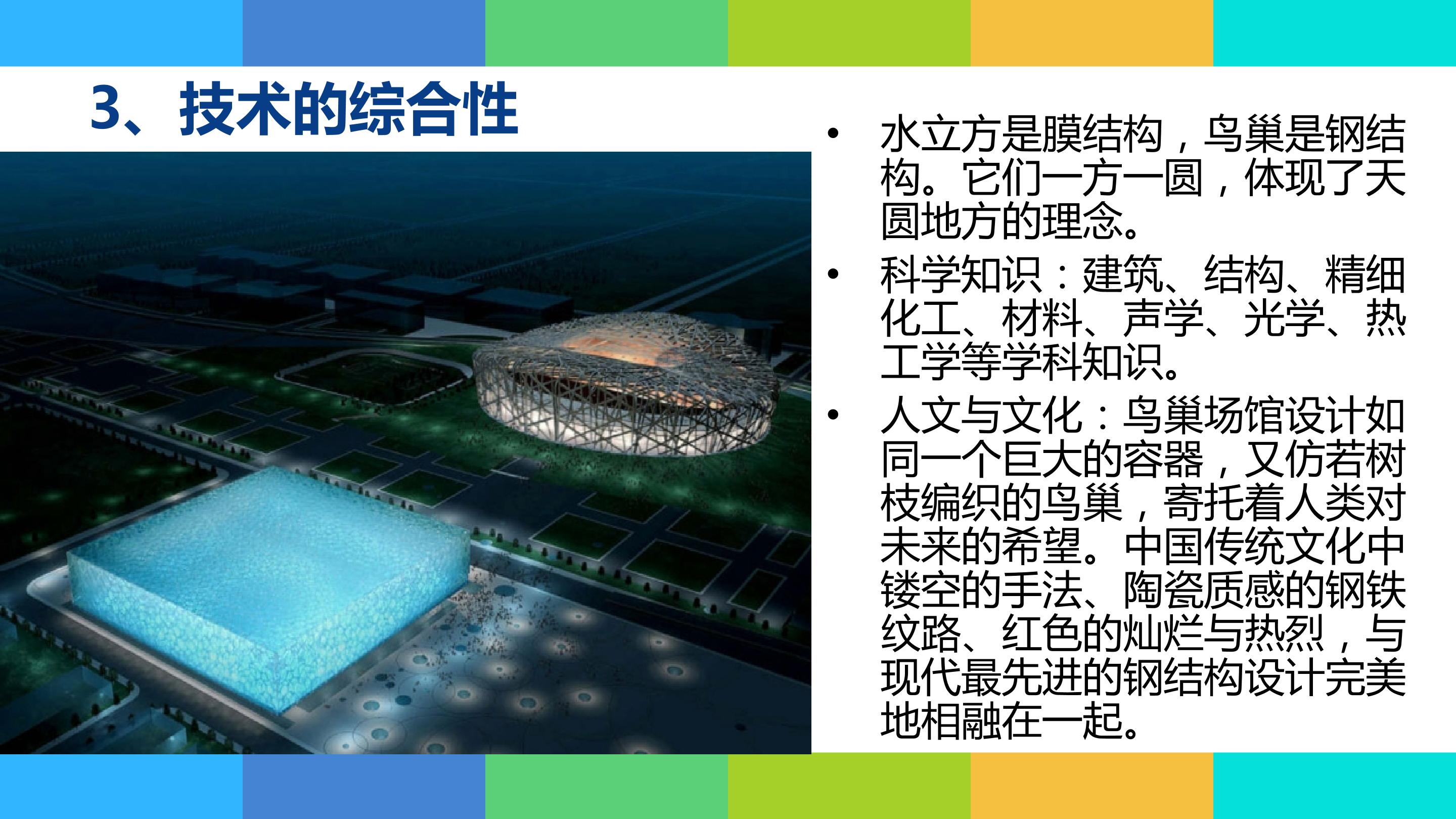 3、技术的综合性

• 水立方是膜结构，鸟巢是钢结构。它们一方一圆，体现了天圆地方的理念。

• 科学知识：建筑、结构、精细化工、材料、声学、光学、热工学等学科知识。

• 人文与文化：鸟巢场馆设计如同一个巨大的容器，又仿若树枝编织的鸟巢，寄托着人类对未来的希望。中国传统文化中镂空的手法、陶瓷质感的钢铁纹路、红色的灿烂与热烈，与现代最先进的钢结构设计完美地相融在一起。